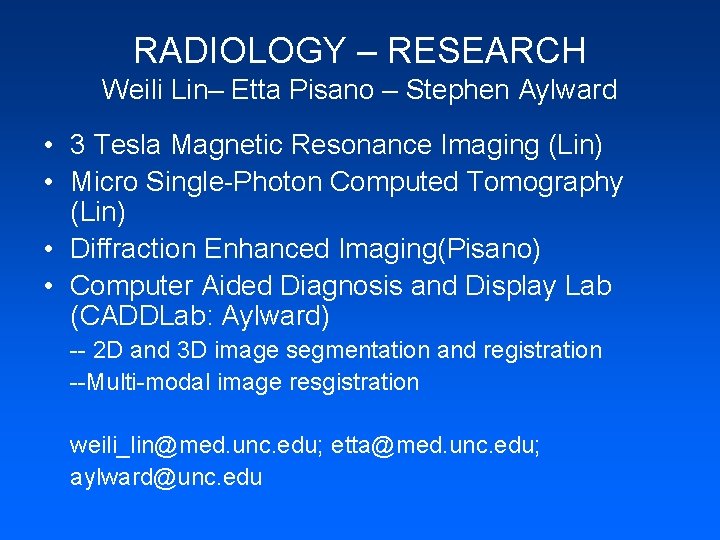 RADIOLOGY – RESEARCH
Weili Lin– Etta Pisano – Stephen Aylward

• 3 Tesla Magnetic Resonance Imaging (Lin)
• Micro Single-Photon Computed Tomography (Lin)
• Diffraction Enhanced Imaging(Pisano)
• Computer Aided Diagnosis and Display Lab (CADDLab: Aylward)

-- 2D and 3D image segmentation and registration
--Multi-modal image resgistration

weili_lin@med.unc.edu; etta@med.unc.edu; aylward@unc.edu